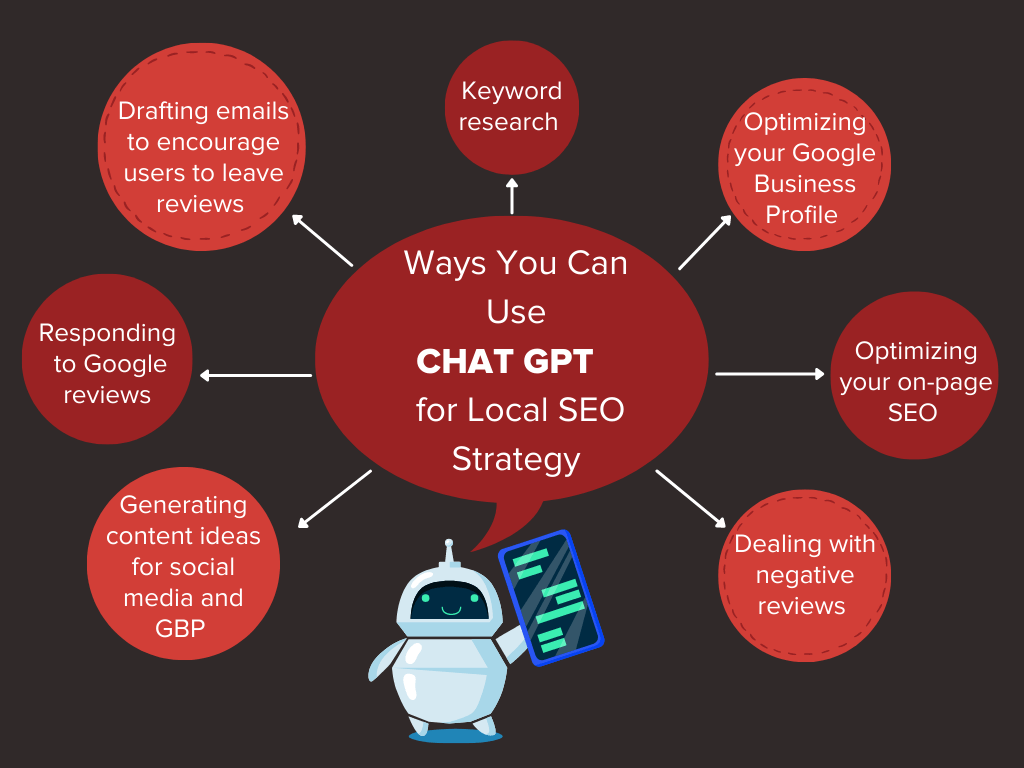 Ways You Can Use CHAT GPT for Local SEO Strategy

Drafting emails to encourage users to leave reviews

Keyword research

Optimizing your Google Business Profile

Responding to Google reviews

Optimizing your on-page SEO

Generating content ideas for social media and GBP

Dealing with negative reviews